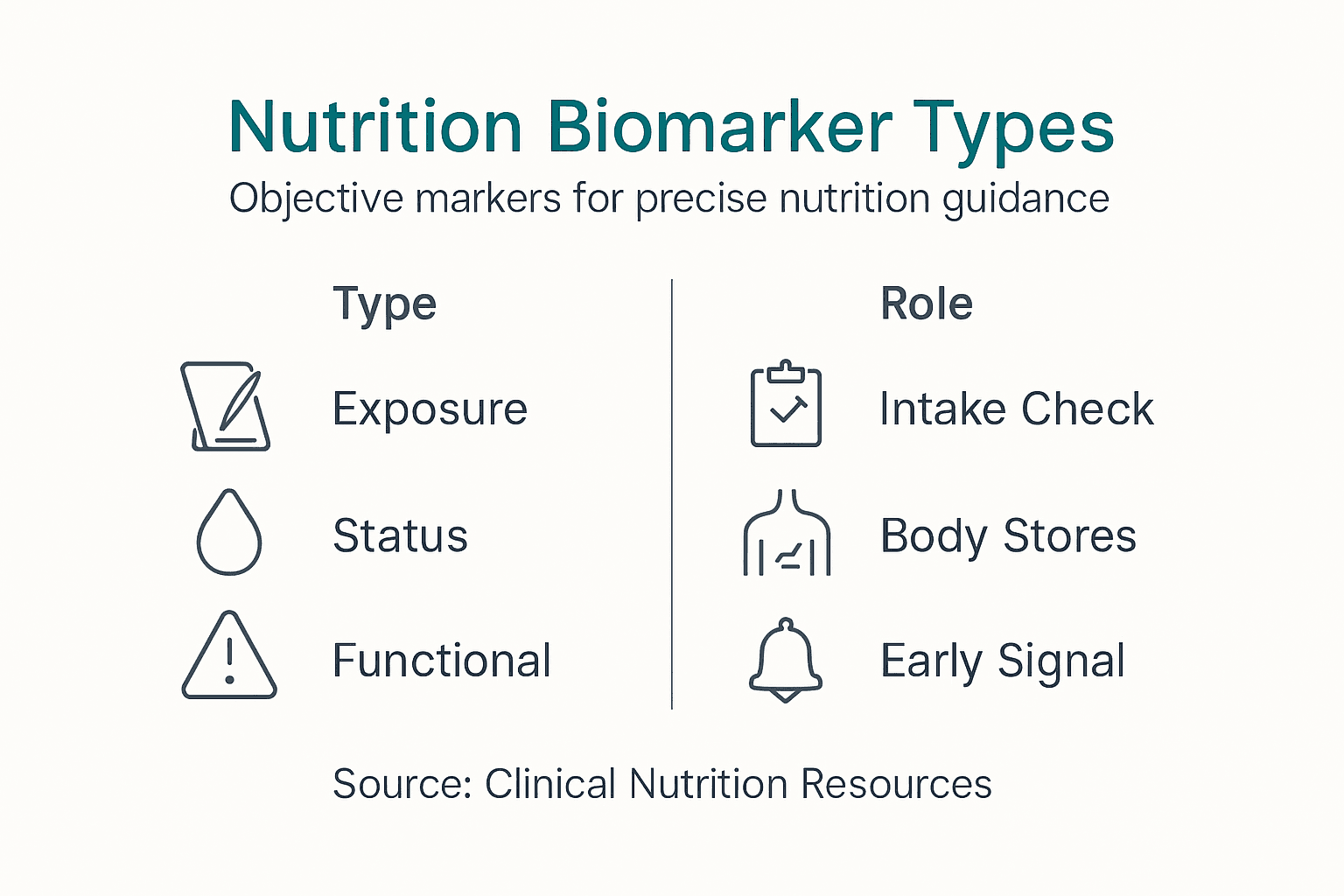 Nutrition Biomarker Types

Objective markers for precise nutrition guidance

| Type | Role |
|---|---|
| Exposure | Intake Check |
| Status | Body Stores |
| Functional | Early Signal |

Source: Clinical Nutrition Resources